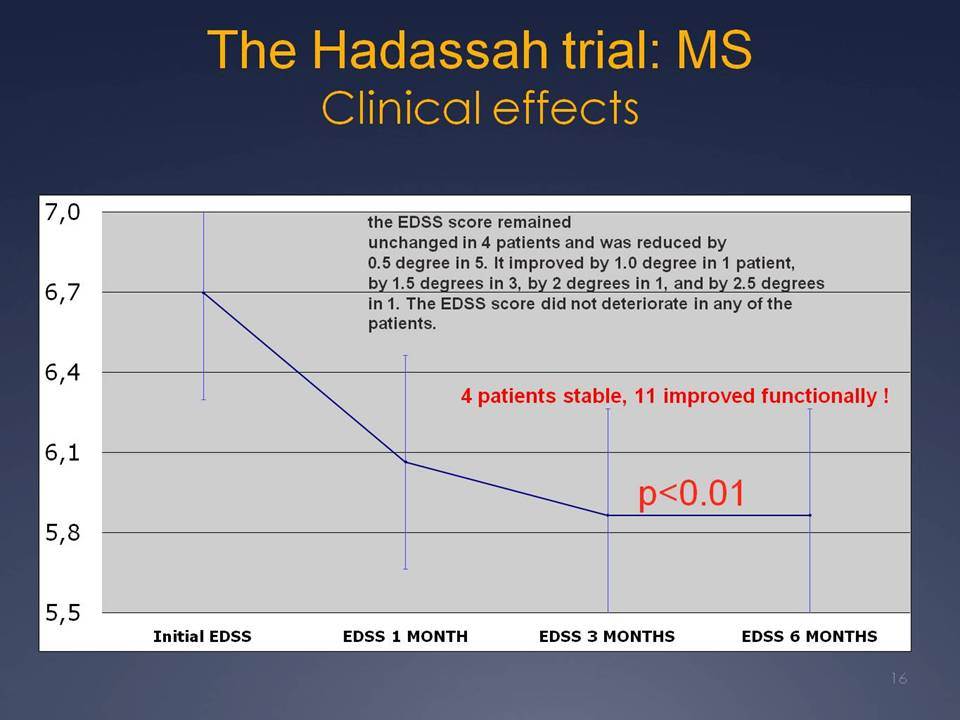 The Hadassah trial: MS
Clinical effects

7,0
6,7
6,4
6,1
5,8
5,5

the EDSS score remained unchanged in 4 patients and was reduced by 0.5 degree in 5. It improved by 1.0 degree in 1 patient, by 1.5 degrees in 3, by 2 degrees in 1, and by 2.5 degrees in 1. The EDSS score did not deteriorate in any of the patients.

4 patients stable, 11 improved functionally !

p<0.01

Initial EDSS
EDSS 1 MONTH
EDSS 3 MONTHS
EDSS 6 MONTHS

16